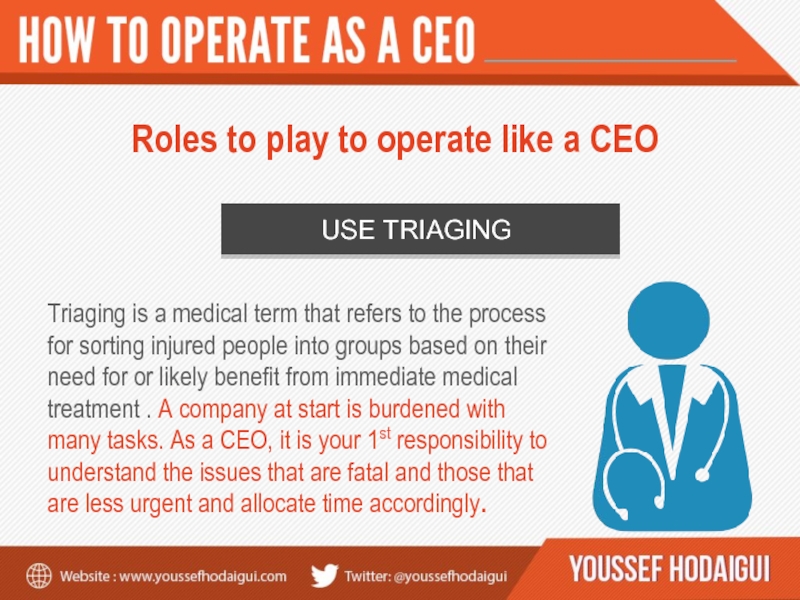 HOW TO OPERATE AS A CEO

Roles to play to operate like a CEO

USE TRIAGING

Triaging is a medical term that refers to the process for sorting injured people into groups based on their need for or likely benefit from immediate medical treatment . A company at start is burdened with many tasks. As a CEO, it is your 1$^{st}$ responsibility to understand the issues that are fatal and those that are less urgent and allocate time accordingly.

Website : www.youssefhodaigui.com Twitter: @youssefhodaigui

YOUSSEF HODAIGUI